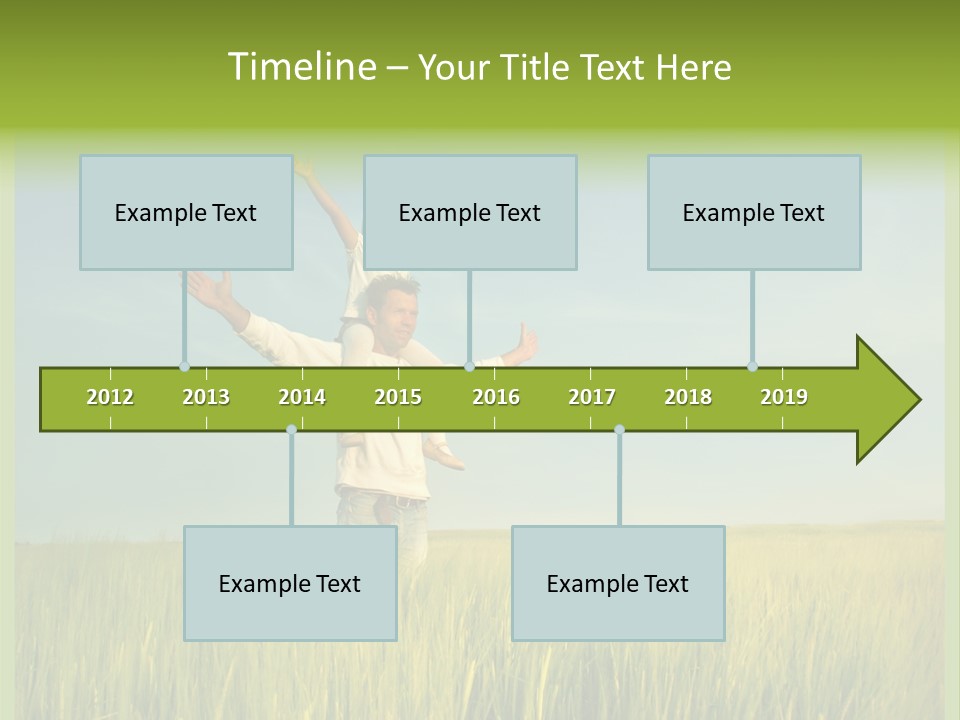 Timeline – Your Title Text Here

Example Text

Example Text

Example Text

2012 2013 2014 2015 2016 2017 2018 2019

Example Text

Example Text